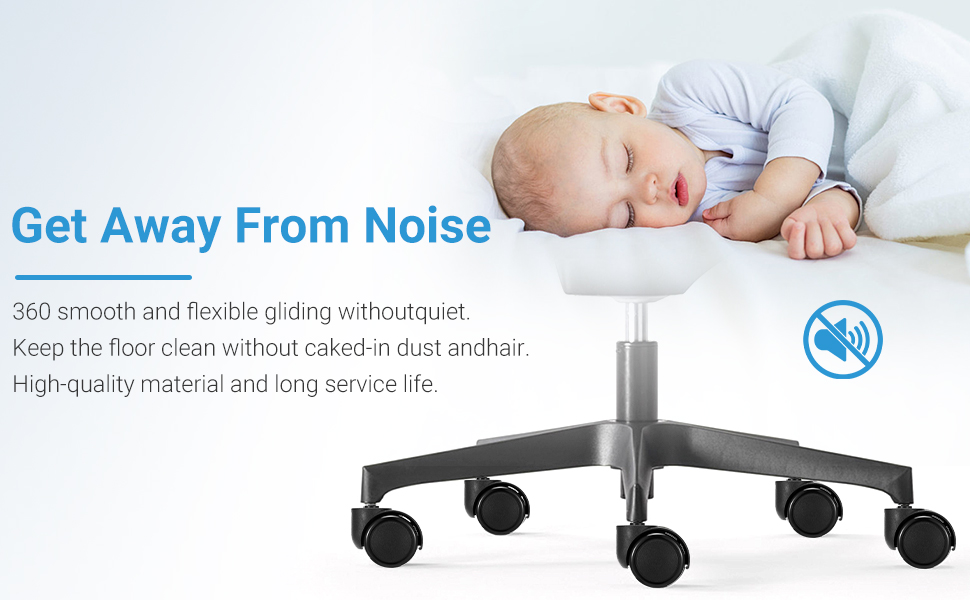 Get Away From Noise

360 smooth and flexible gliding withoutquiet.
Keep the floor clean without caked-in dust andhair.
High-quality material and long service life.